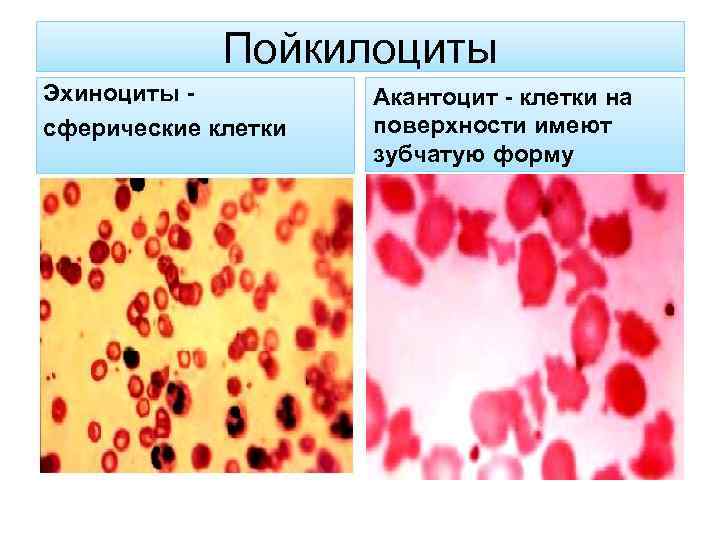 Пойкилоциты

Эхиноциты - сферические клетки

Акантоцит - клетки на поверхности имеют зубчатую форму